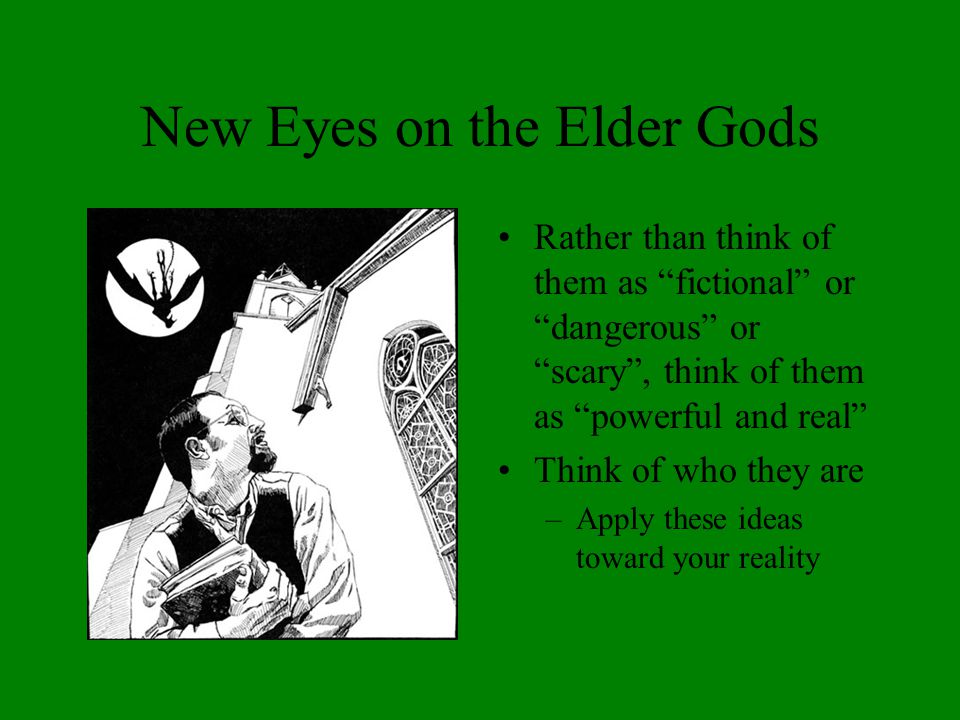 New Eyes on the Elder Gods

• Rather than think of them as “fictional” or “dangerous” or “scary”, think of them as “powerful and real”
• Think of who they are
– Apply these ideas toward your reality